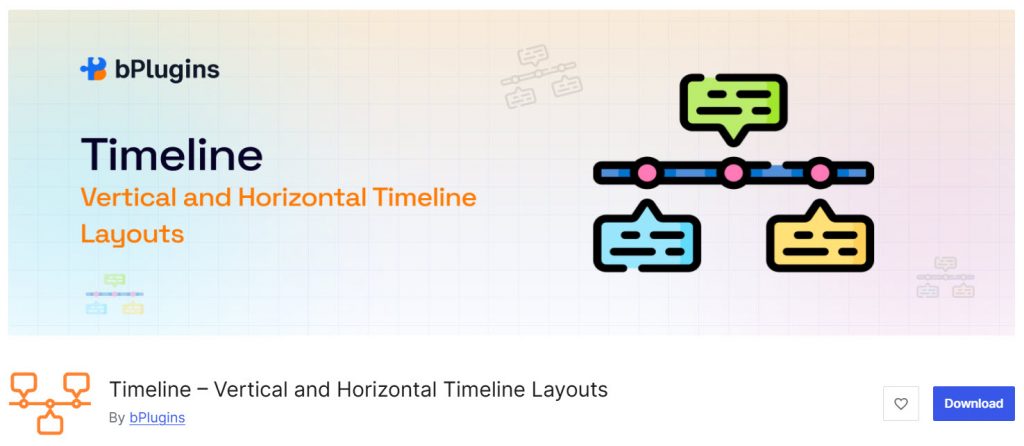 bPlugins

Timeline

Vertical and Horizontal Timeline Layouts

Timeline – Vertical and Horizontal Timeline Layouts

By bPlugins

Download